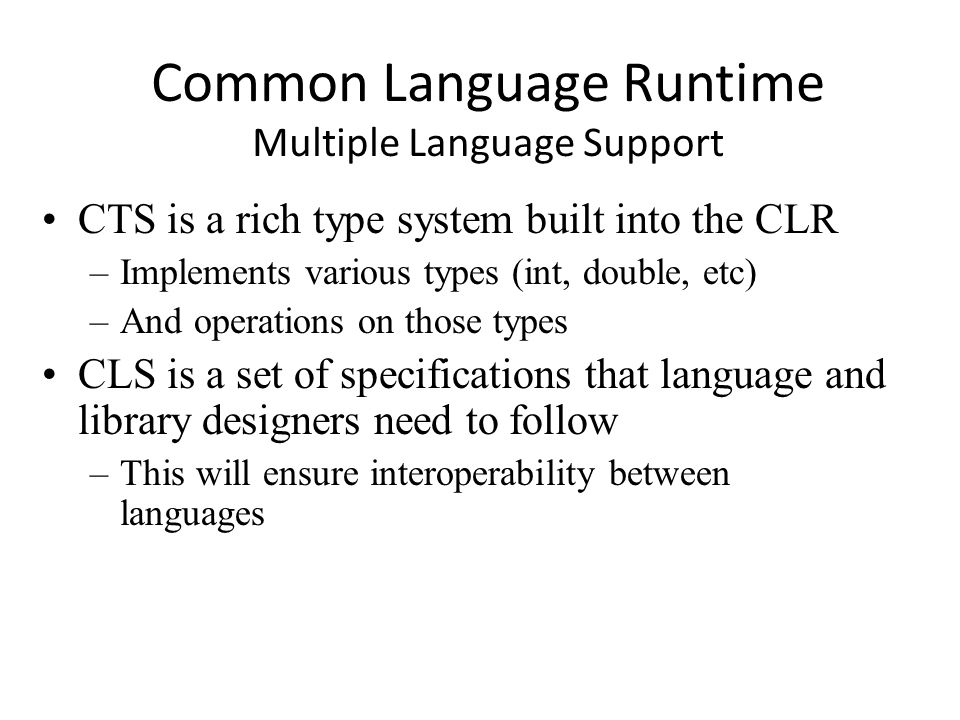 Common Language Runtime
Multiple Language Support

• CTS is a rich type system built into the CLR
– Implements various types (int, double, etc)
– And operations on those types
• CLS is a set of specifications that language and library designers need to follow
– This will ensure interoperability between languages